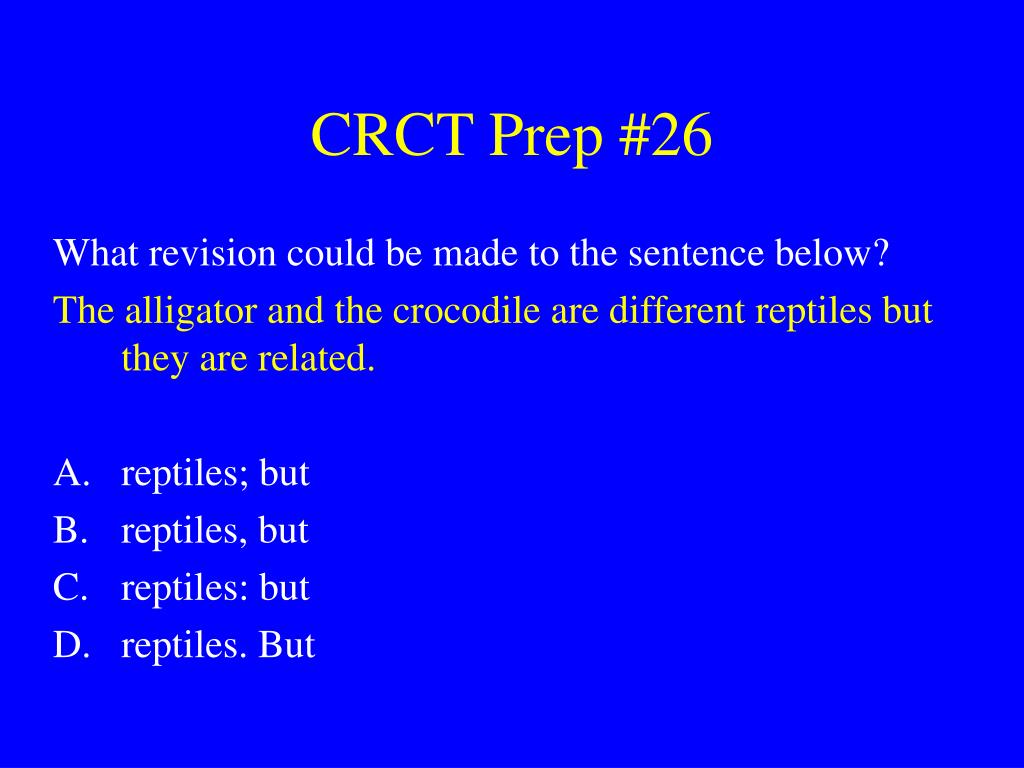 CRCT Prep #26

What revision could be made to the sentence below?

The alligator and the crocodile are different reptiles but they are related.

A. reptiles; but
B. reptiles, but
C. reptiles: but
D. reptiles. But